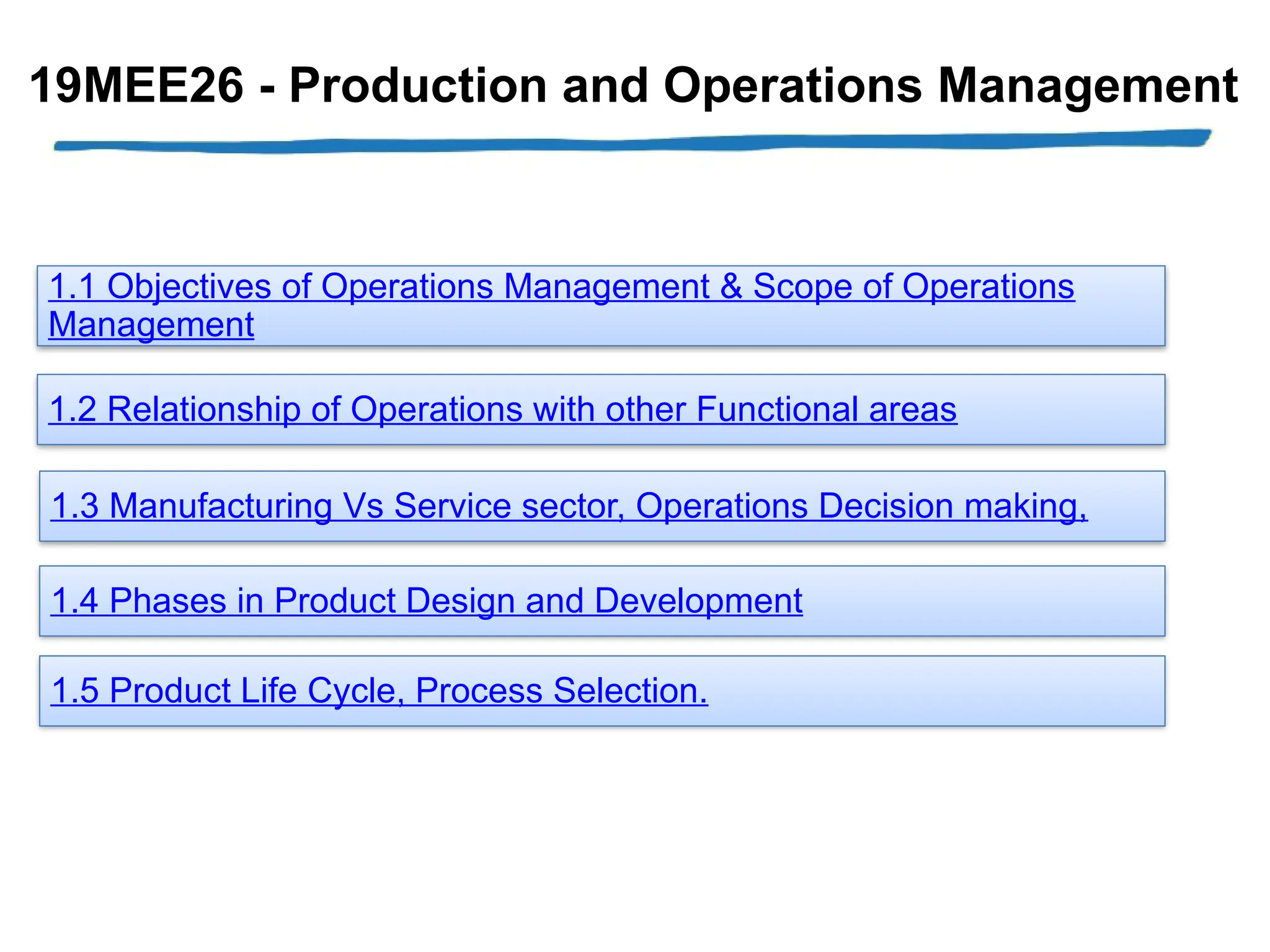 19MEE26 - Production and Operations Management

1.1 Objectives of Operations Management & Scope of Operations Management

1.2 Relationship of Operations with other Functional areas

1.3 Manufacturing Vs Service sector, Operations Decision making,

1.4 Phases in Product Design and Development

1.5 Product Life Cycle, Process Selection.